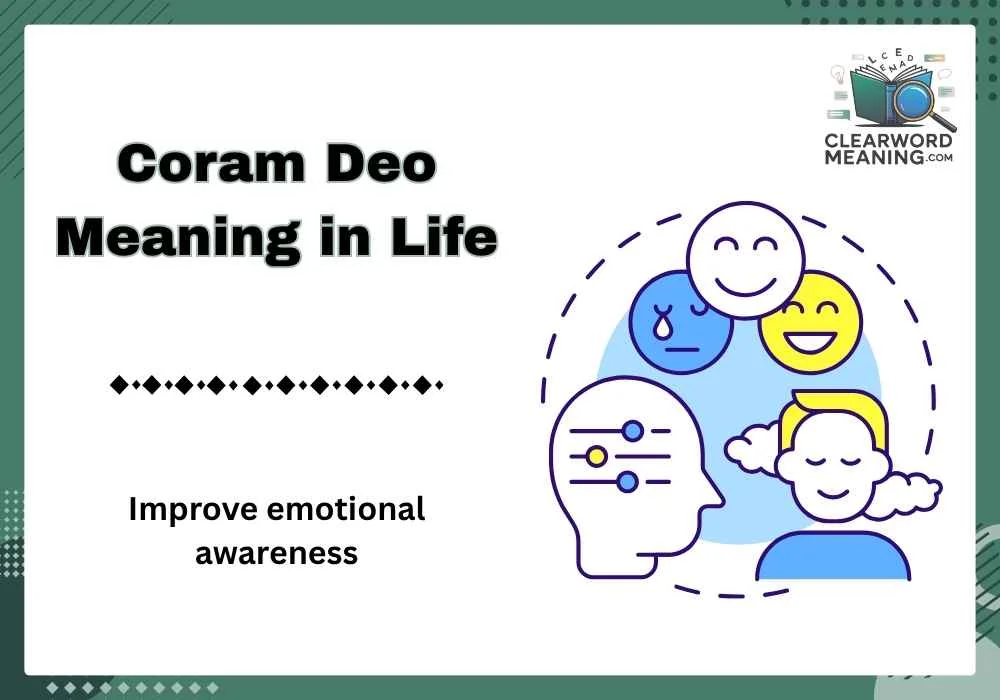 CLEARWORD MEANING.COM

Coram Deo Meaning in Life

Improve emotional awareness